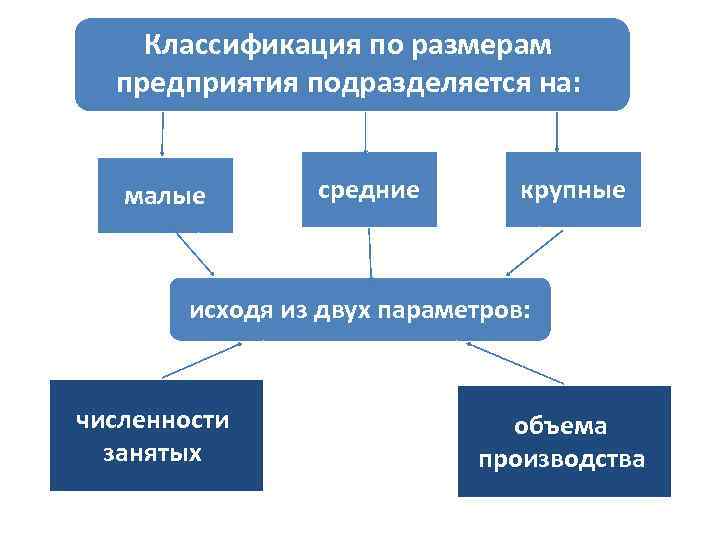 Классификация по размерам предприятия подразделяется на:

малые

средние

крупные

исходя из двух параметров:

численности занятых

объема производства